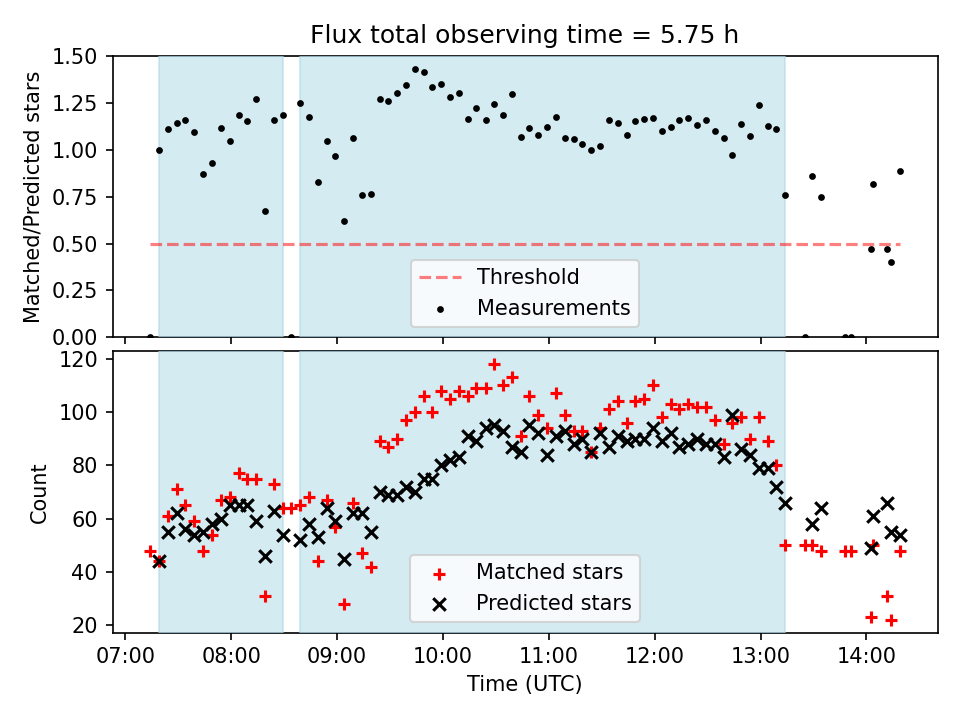 Flux total observing time = 5.75 h

Matched/Predicted stars

1.50
1.25
1.00
0.75
0.50
0.25
0.00

Threshold
Measurements

Count

120
100
80
60
40
20

Matched stars
Predicted stars

07:00 08:00 09:00 10:00 11:00 12:00 13:00 14:00

Time (UTC)